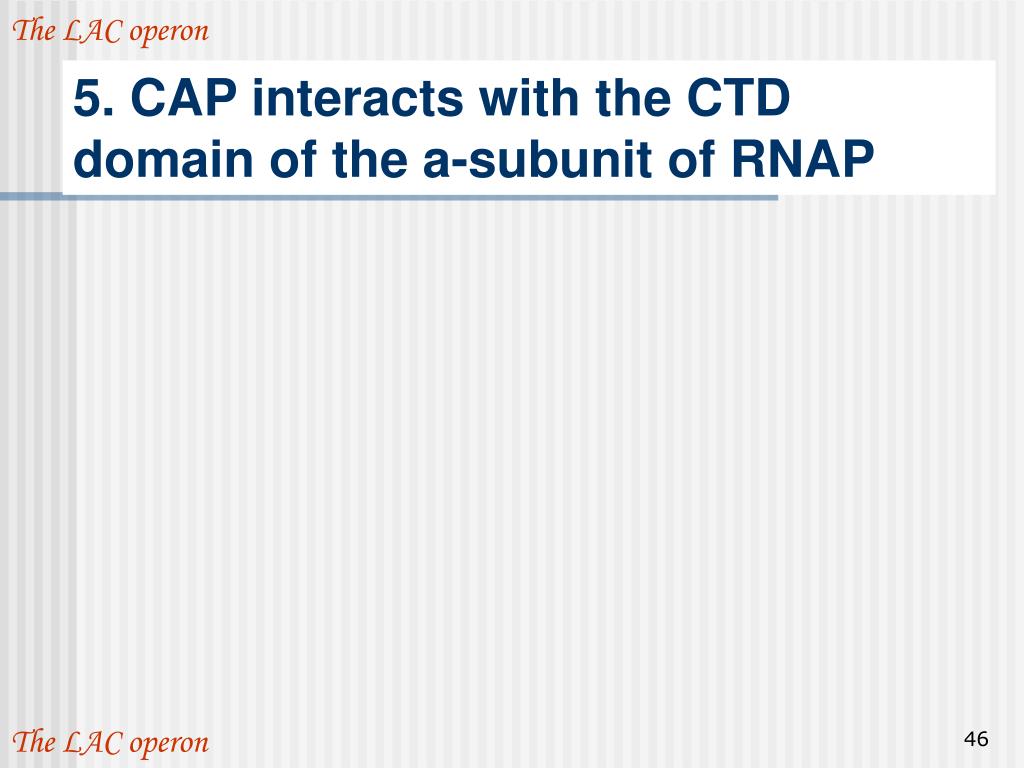 The LAC operon

5. CAP interacts with the CTD domain of the a-subunit of RNAP

The LAC operon

46